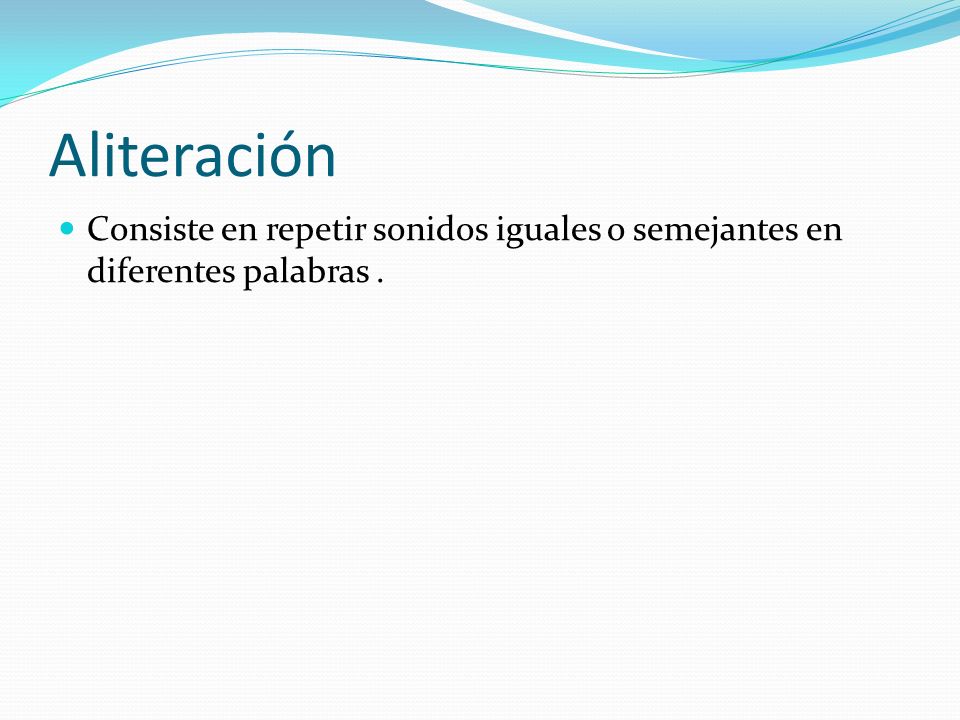 Aliteración

Consiste en repetir sonidos iguales o semejantes en diferentes palabras .